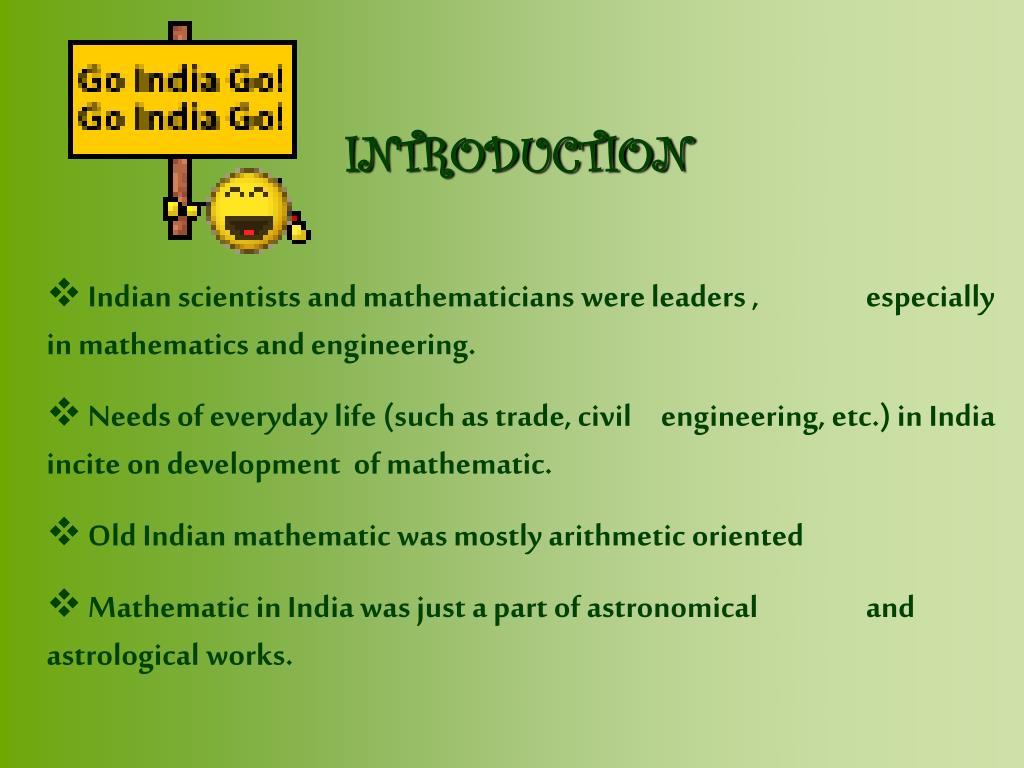 Go India Go!
Go India Go!

INTRODUCTION

❖ Indian scientists and mathematicians were leaders , especially in mathematics and engineering.

❖ Needs of everyday life (such as trade, civil engineering, etc.) in India incite on development of mathematic.

❖ Old Indian mathematic was mostly arithmetic oriented

❖ Mathematic in India was just a part of astronomical and astrological works.